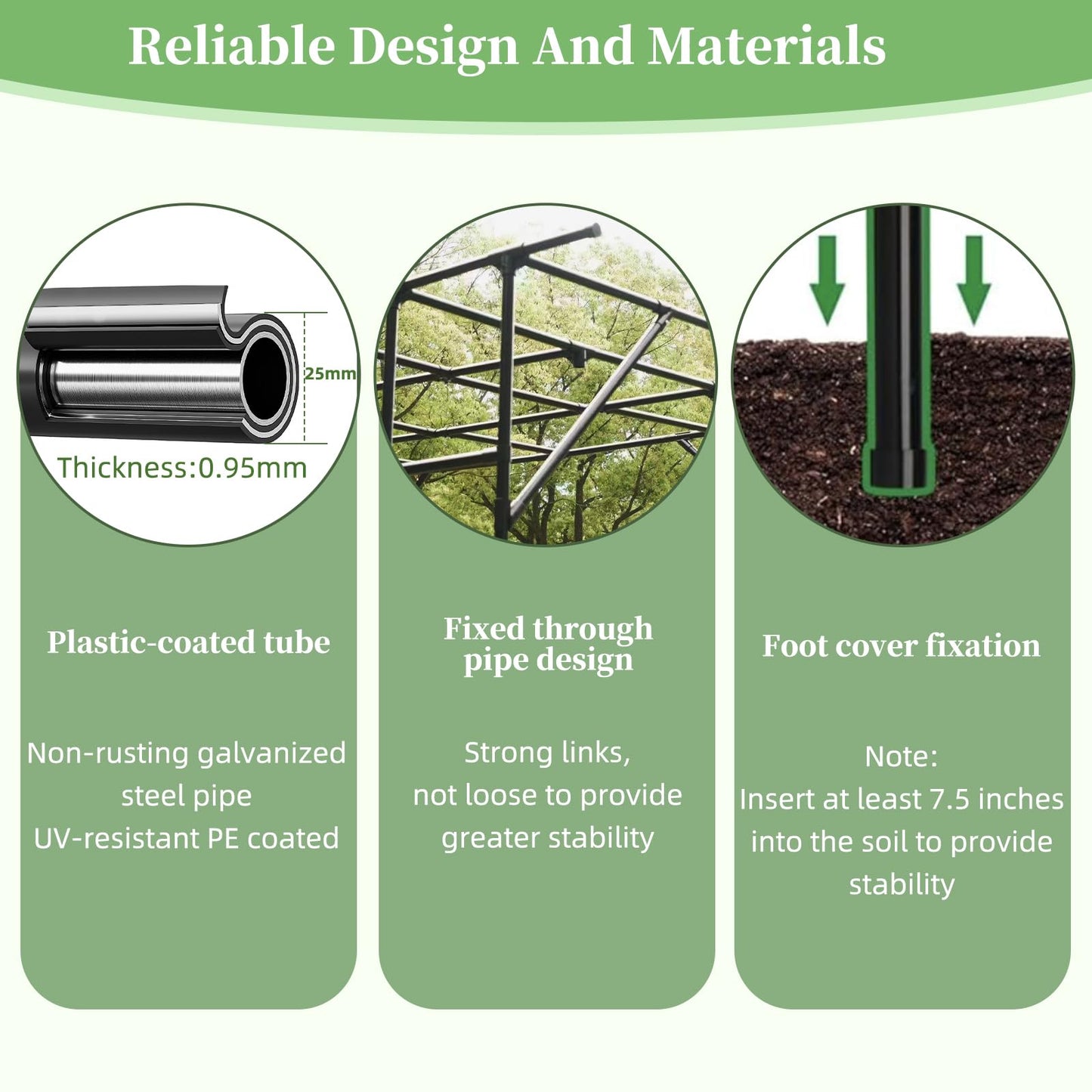 Reliable Design And Materials

25mm

Thickness:0.95mm

Plastic-coated tube

Non-rusting galvanized steel pipe
UV-resistant PE coated

Fixed through pipe design

Strong links, not loose to provide greater stability

Foot cover fixation

Note:
Insert at least 7.5 inches into the soil to provide stability